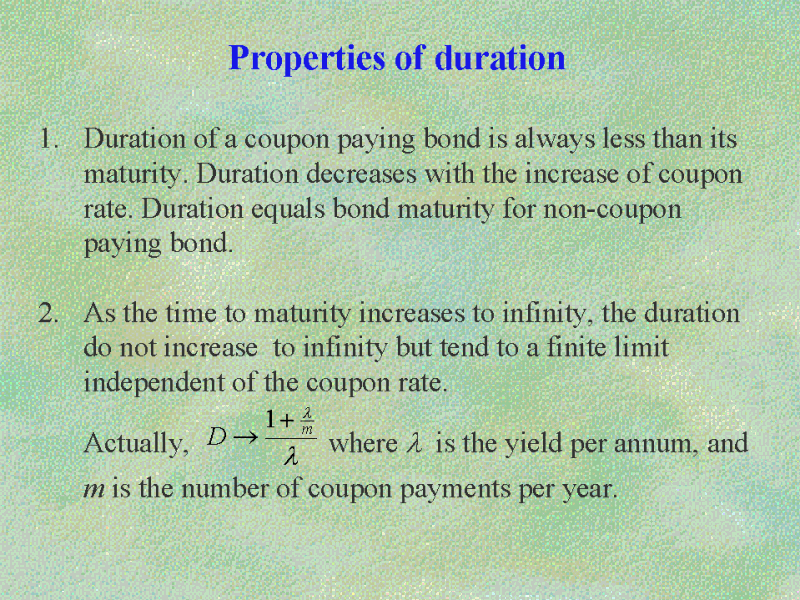 Properties of duration

1. Duration of a coupon paying bond is always less than its maturity. Duration decreases with the increase of coupon rate. Duration equals bond maturity for non-coupon paying bond.

2. As the time to maturity increases to infinity, the duration do not increase to infinity but tend to a finite limit independent of the coupon rate.

Actually, $D \to \frac{1+\frac{\lambda}{m}}{\lambda}$ where $\lambda$ is the yield per annum, and $m$ is the number of coupon payments per year.